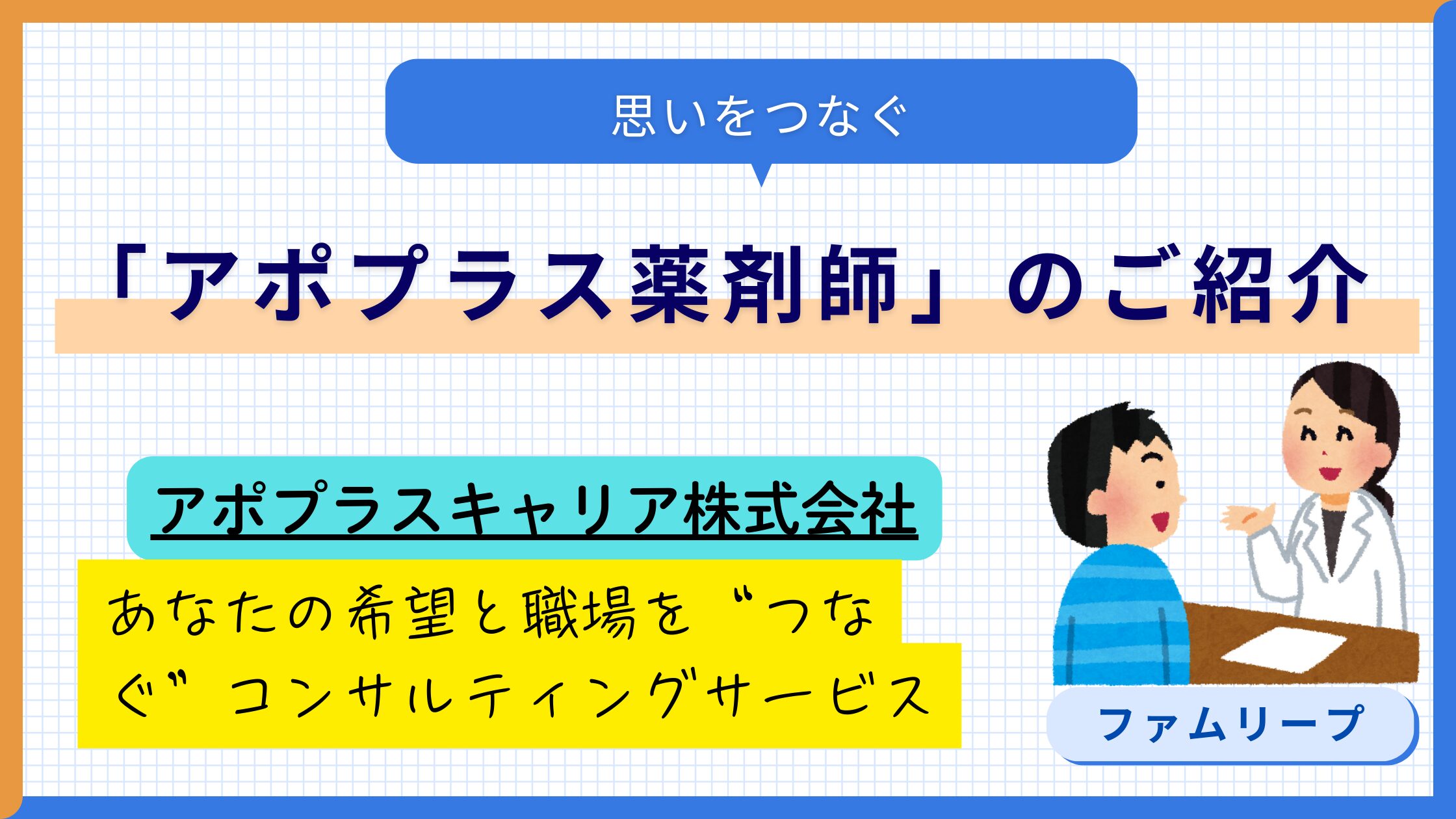 思いをつなぐ

「アポプラス薬剤師」のご紹介

アポプラスキャリア株式会社

あなたの希望と職場を“つなぐ”コンサルティングサービス

ファムリープ